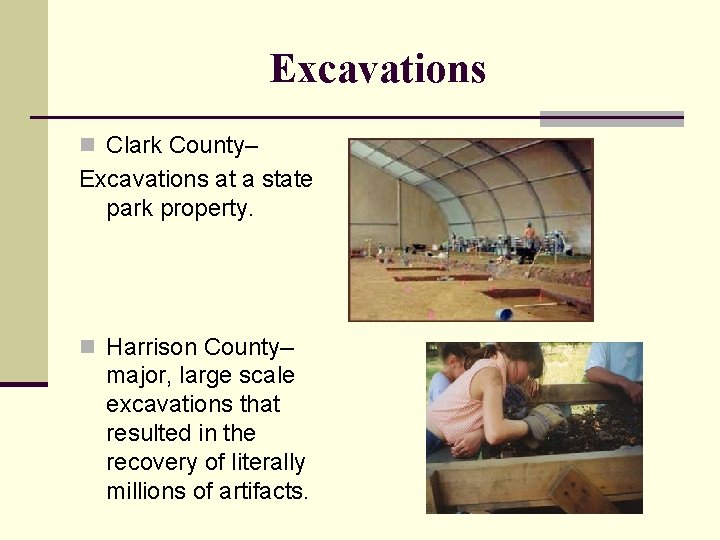 Excavations

Clark County–
Excavations at a state park property.

Harrison County– major, large scale excavations that resulted in the recovery of literally millions of artifacts.